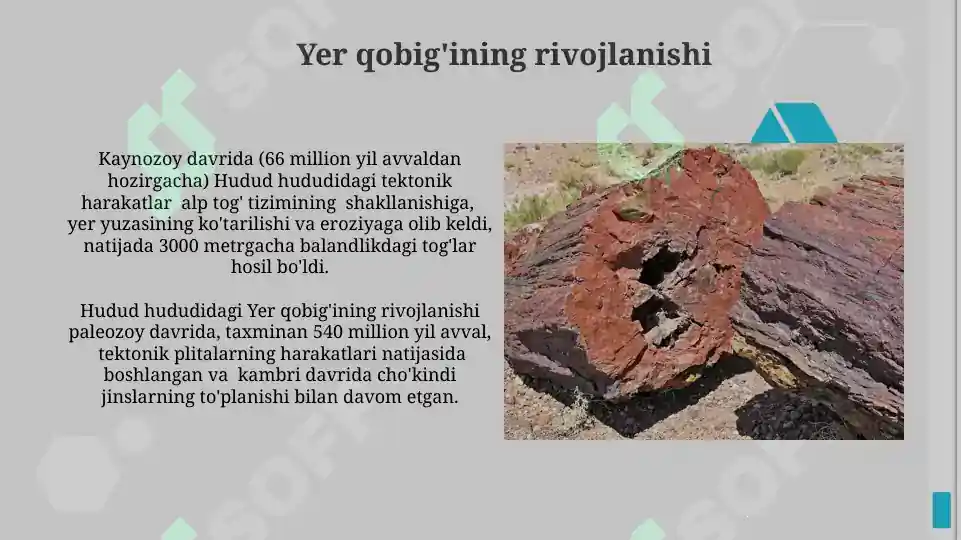 Yer qobig'ining rivojlanishi

Kaynozoy davrida (66 million yil avvaldan hozirgacha) Hudud hududidagi tektonik harakatlar alp tog' tizimining shakllanishiga, yer yuzasining ko'tarilishi va eroziyaga olib keldi, natijada 3000 metrgacha balandlikdagi tog'lar hosil bo'ldi.

Hudud hududidagi Yer qobig'ining rivojlanishi paleozoy davrida, taxminan 540 million yil avval, tektonik plitalarning harakatlari natijasida boshlangan va kambri davrida cho'kindi jinslarning to'planishi bilan davom etgan.